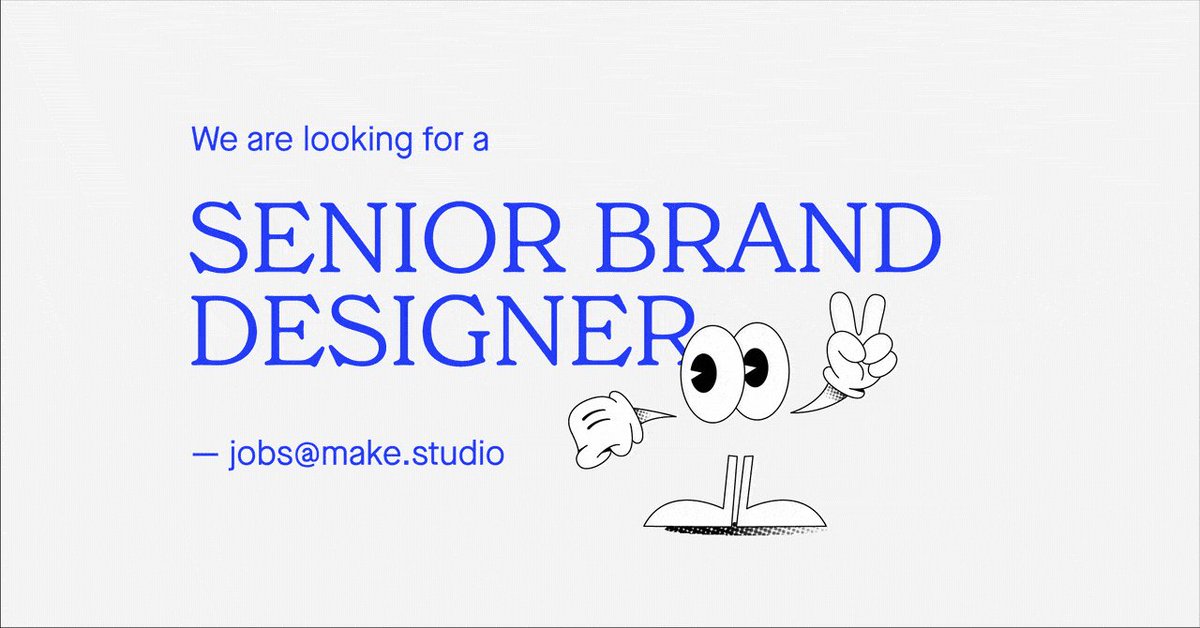 We are looking for a

SENIOR BRAND DESIGNER

— jobs@make.studio